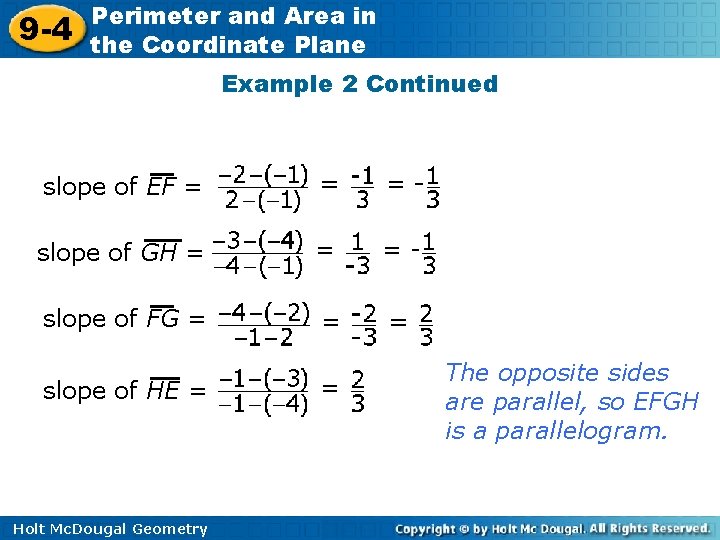 9-4 Perimeter and Area in the Coordinate Plane

Example 2 Continued

slope of $\overline{EF} = \frac{-2-(-1)}{2-(-1)} = \frac{-1}{3} = -\frac{1}{3}$

slope of $\overline{GH} = \frac{-3-(-4)}{-4-(-1)} = \frac{1}{-3} = -\frac{1}{3}$

slope of $\overline{FG} = \frac{-4-(-2)}{-1-2} = \frac{-2}{-3} = \frac{2}{3}$

slope of $\overline{HE} = \frac{-1-(-3)}{-1-(-4)} = \frac{2}{3}$

The opposite sides are parallel, so EFGH is a parallelogram.

Holt McDougal Geometry

Copyright © by Holt Mc Dougal. All Rights Reserved.